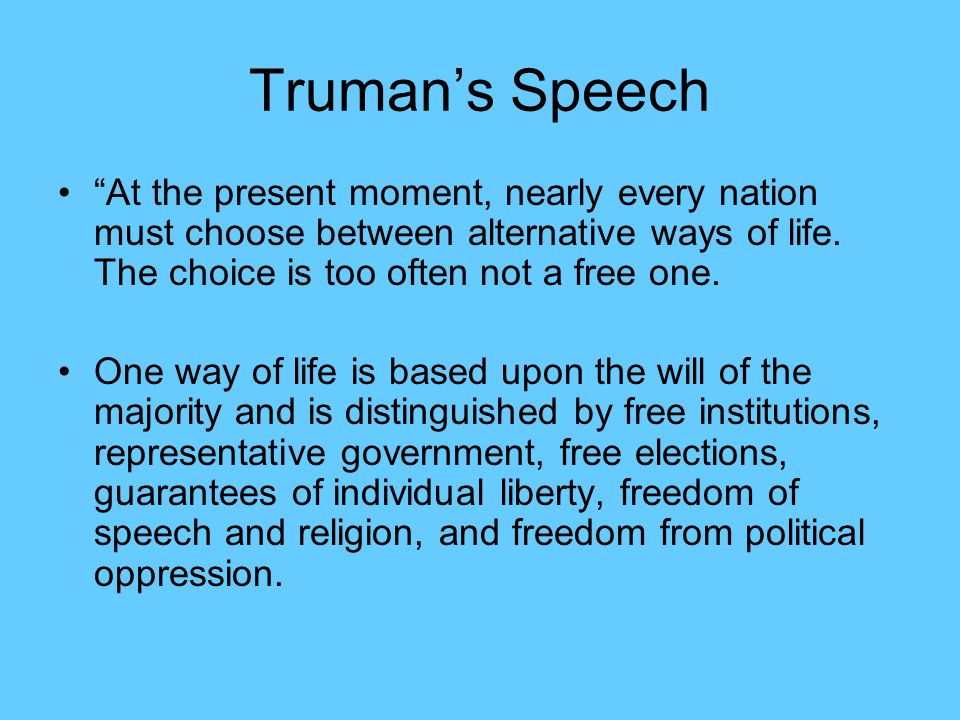 Truman’s Speech

• “At the present moment, nearly every nation must choose between alternative ways of life. The choice is too often not a free one.

• One way of life is based upon the will of the majority and is distinguished by free institutions, representative government, free elections, guarantees of individual liberty, freedom of speech and religion, and freedom from political oppression.